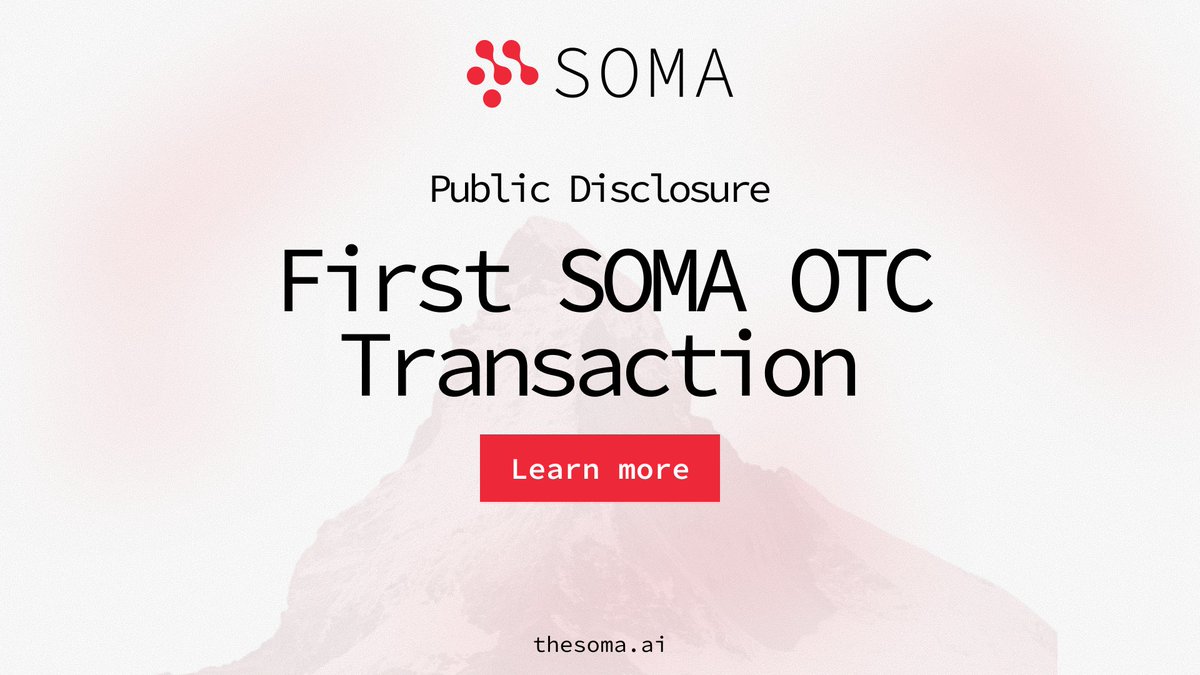 SOMA

Public Disclosure

First SOMA OTC Transaction

Learn more

thesoma.ai